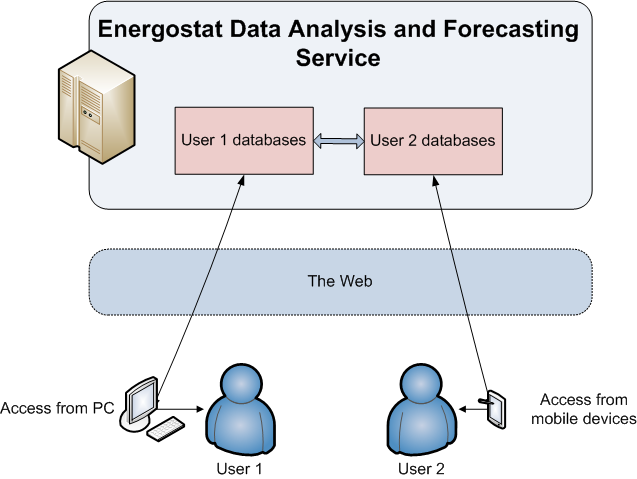 Energostat Data Analysis and Forecasting Service

User 1 databases

User 2 databases

The Web

Access from PC

User 1

User 2

Access from mobile devices